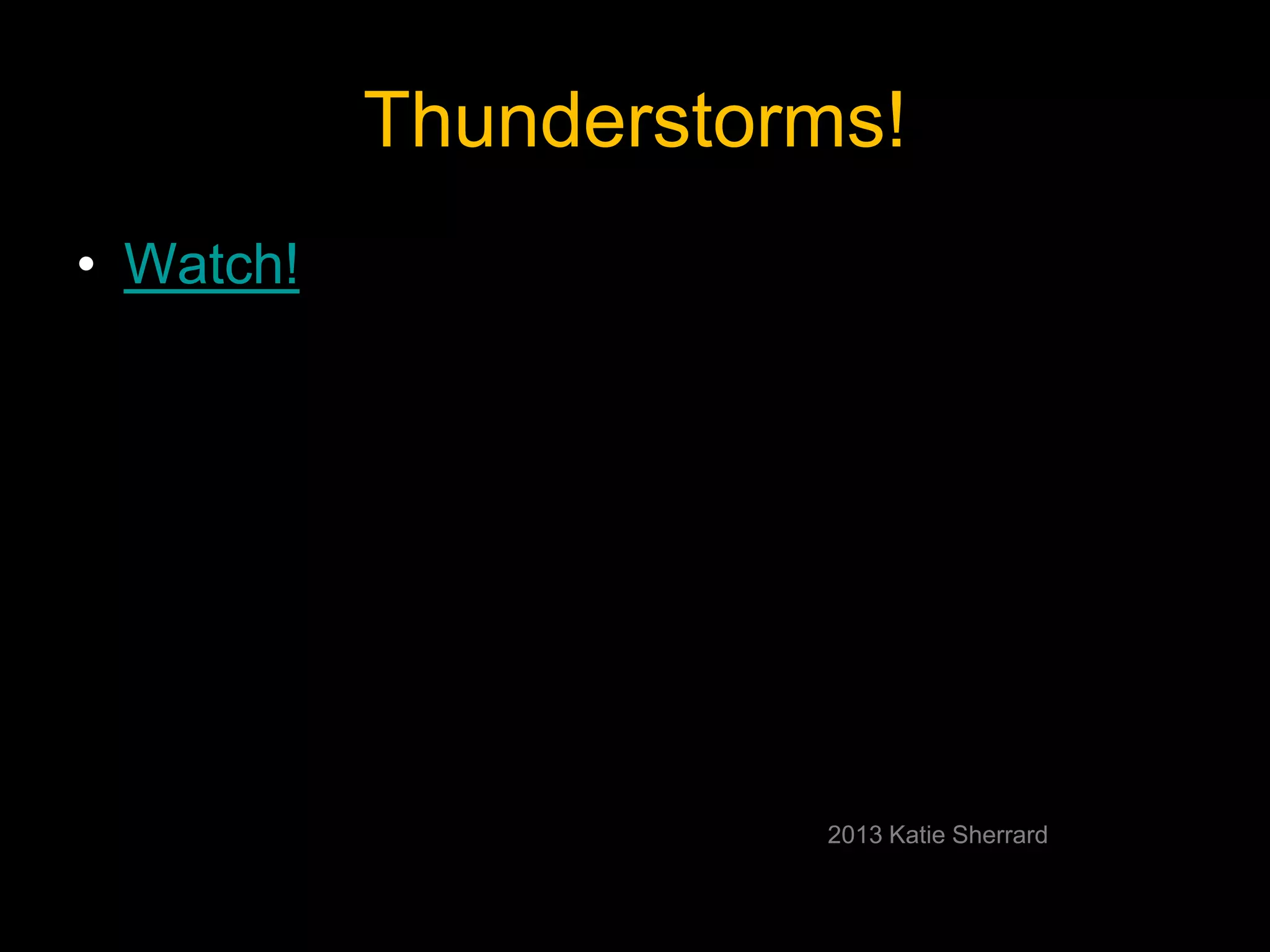 Thunderstorms!

• Watch!

2013 Katie Sherrard